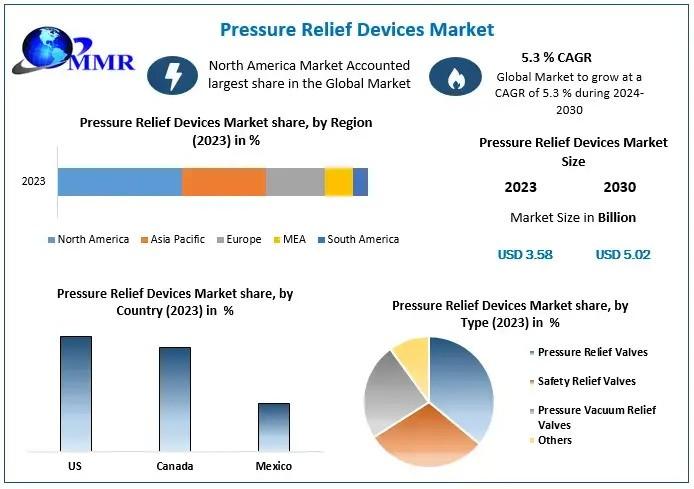 MMR

Pressure Relief Devices Market

North America Market Accounted largest share in the Global Market

5.3 % CAGR
Global Market to grow at a CAGR of 5.3 % during 2024-2030

Pressure Relief Devices Market share, by Region (2023) in %

2023

North America
Asia Pacific
Europe
MEA
South America

Pressure Relief Devices Market Size

2023
2030

Market Size in Billion

USD 3.58
USD 5.02

Pressure Relief Devices Market share, by Country (2023) in %

US
Canada
Mexico

Pressure Relief Devices Market share, by Type (2023) in %

Pressure Relief Valves
Safety Relief Valves
Pressure Vacuum Relief Valves
Others